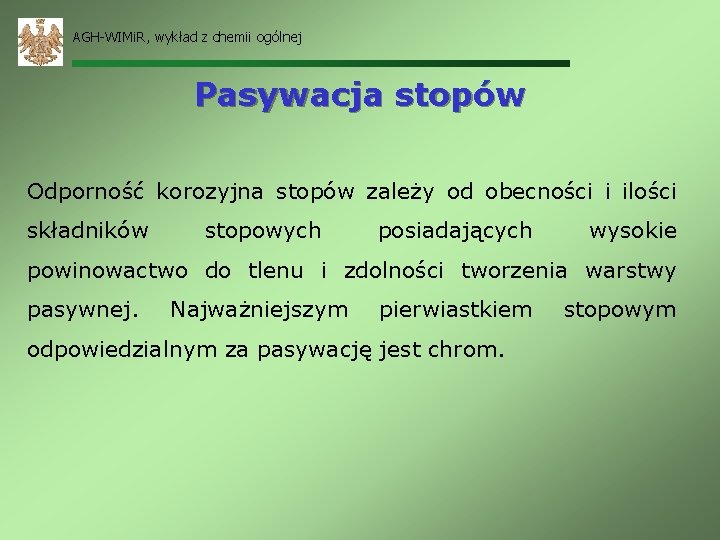 AGH-WIMiR, wykład z chemii ogólnej

Pasywacja stopów

Odporność korozyjna stopów zależy od obecności i ilości składników stopowych posiadających wysokie powinowactwo do tlenu i zdolności tworzenia warstwy pasywnej. Najważniejszym pierwiastkiem stopowym odpowiedzialnym za pasywację jest chrom.